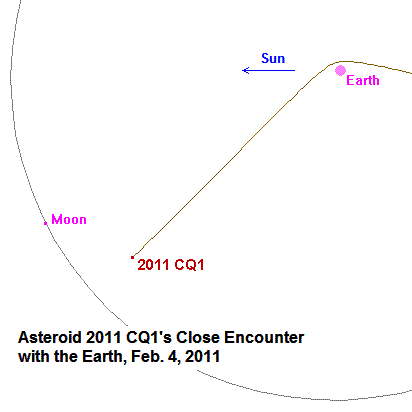 Sun

Earth

Moon

2011 CQ1

Asteroid 2011 CQ1's Close Encounter with the Earth, Feb. 4, 2011